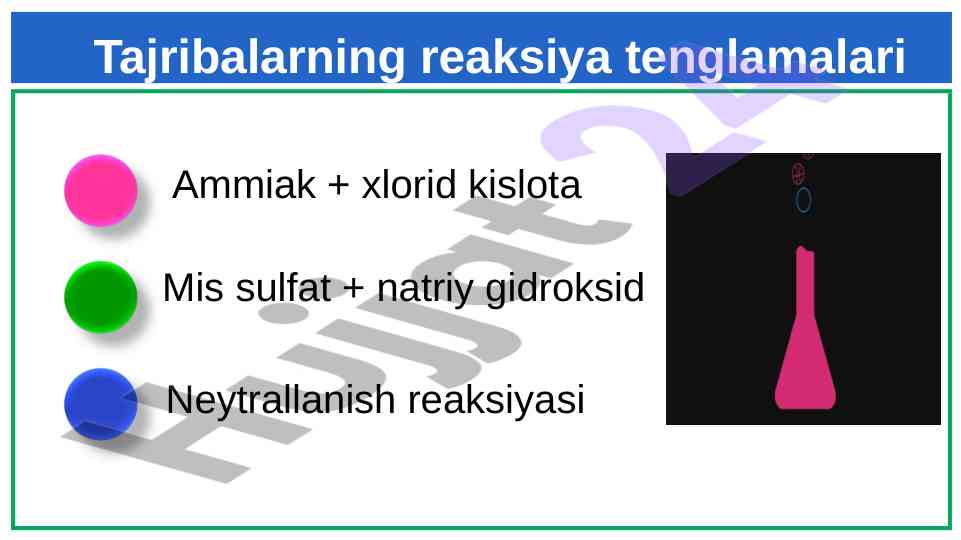 Tajribalarning reaksiya tenglamalari

Ammiak + xlorid kislota

Mis sulfat + natriy gidroksid

Neytrallanish reaksiyasi

Hujjat 24